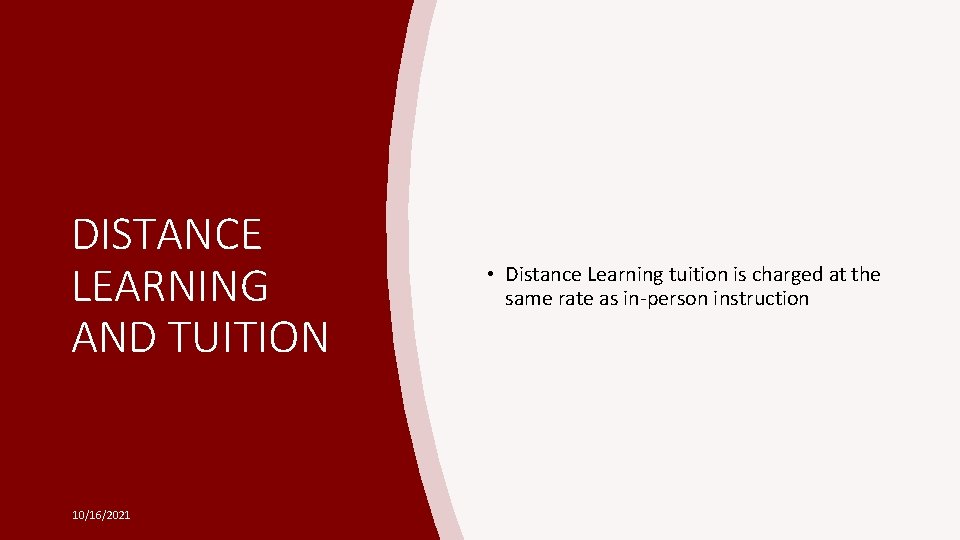 DISTANCE LEARNING AND TUITION

• Distance Learning tuition is charged at the same rate as in-person instruction

10/16/2021